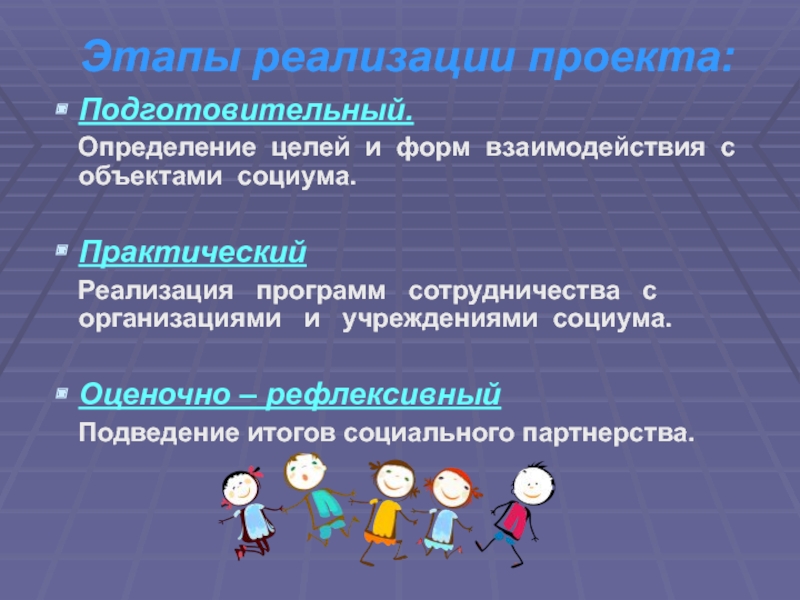 Этапы реализации проекта:

Подготовительный.

Определение целей и форм взаимодействия с объектами социума.

Практический

Реализация программ сотрудничества с организациями и учреждениями социума.

Оценочно – рефлексивный

Подведение итогов социального партнерства.